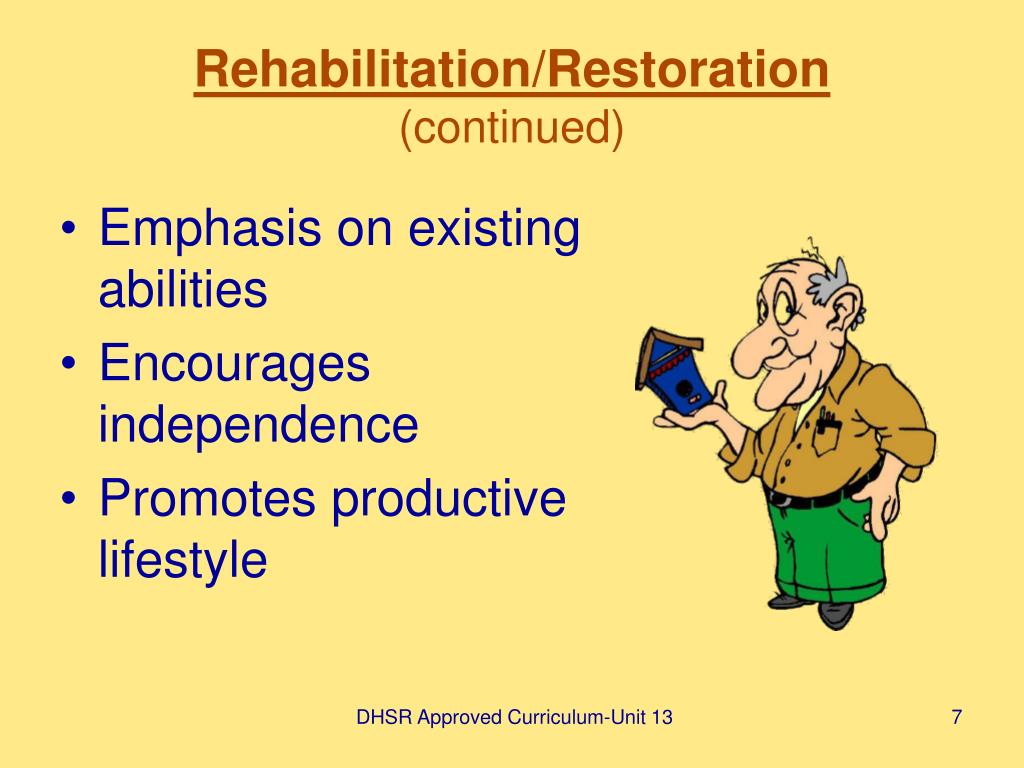 Rehabilitation/Restoration
(continued)

• Emphasis on existing abilities
• Encourages independence
• Promotes productive lifestyle

DHSR Approved Curriculum-Unit 13

7